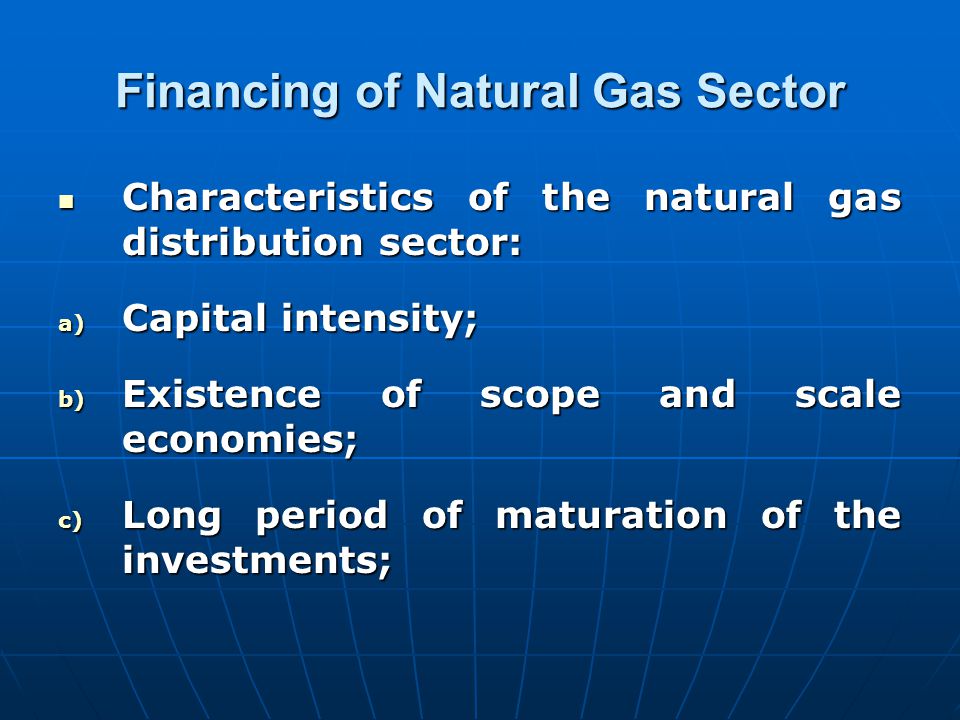 Financing of Natural Gas Sector

Characteristics of the natural gas distribution sector:

a) Capital intensity;

b) Existence of scope and scale economies;

c) Long period of maturation of the investments;